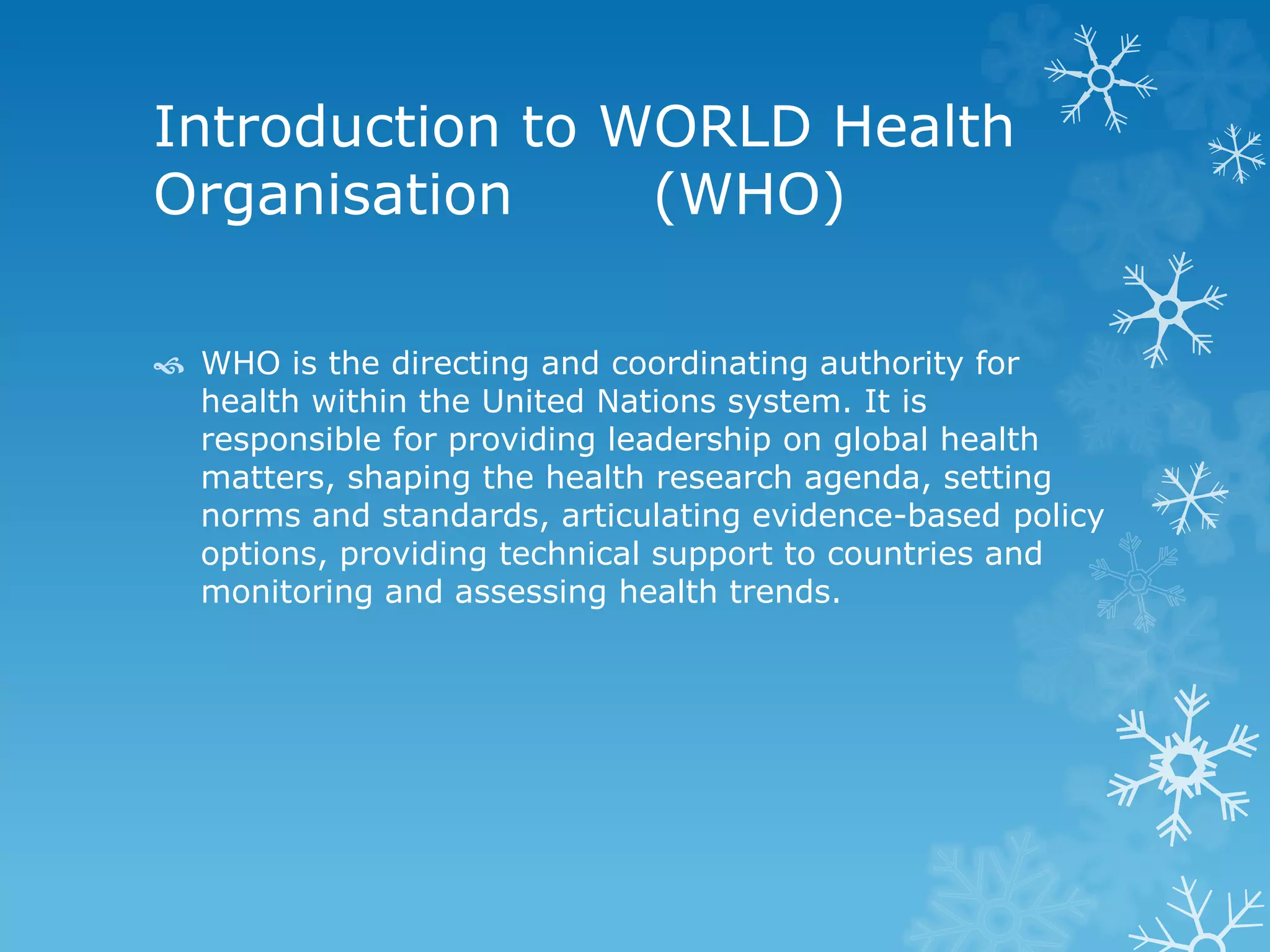 Introduction to WORLD Health Organisation (WHO)

WHO is the directing and coordinating authority for health within the United Nations system. It is responsible for providing leadership on global health matters, shaping the health research agenda, setting norms and standards, articulating evidence-based policy options, providing technical support to countries and monitoring and assessing health trends.